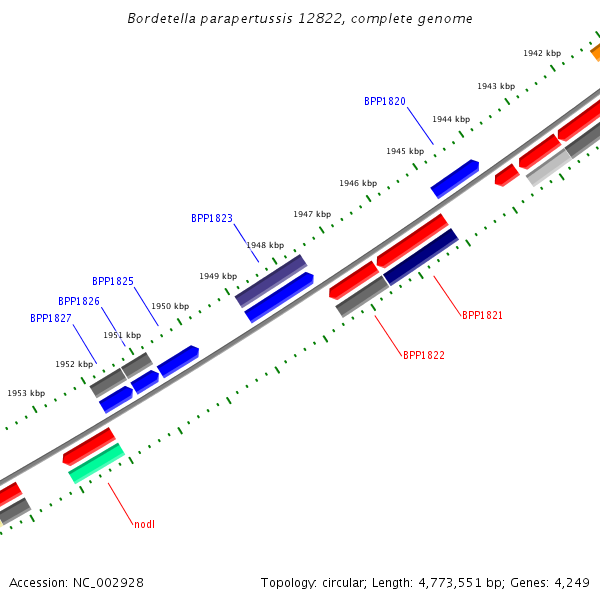 Bordetella parapertussis 12822, complete genome

1942 kbp

1943 kbp

BPP1820

1944 kbp

1945 kbp

1946 kbp

BPP1823

1947 kbp

1948 kbp

1949 kbp

BPP1825

BPP1826

1950 kbp

BPP1827

1951 kbp

1952 kbp

1953 kbp

BPP1821

BPP1822

nodI

Accession: NC_002928

Topology: circular; Length: 4,773,551 bp; Genes: 4,249